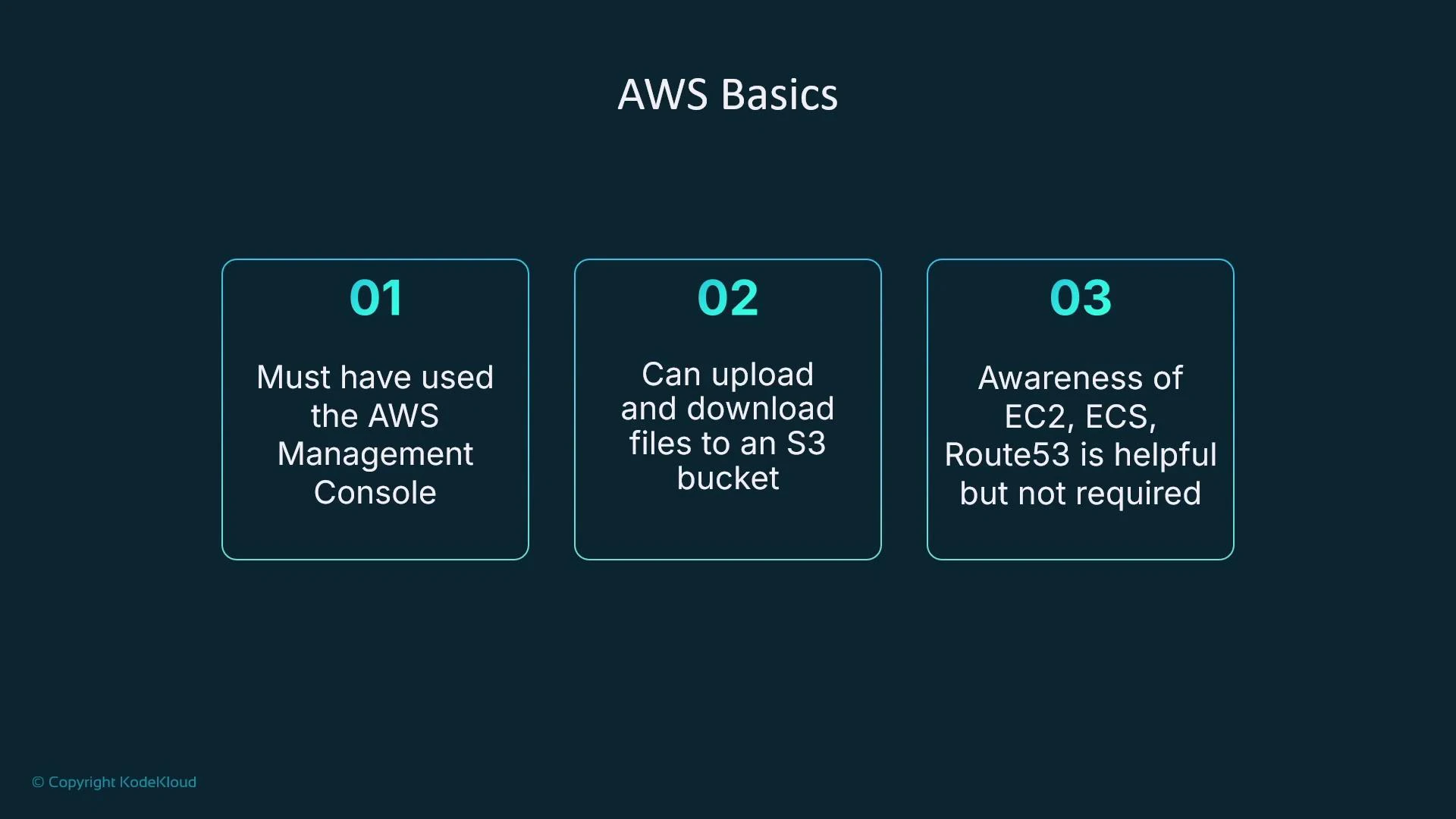 AWS Basics

01

Must have used the AWS Management Console

02

Can upload and download files to an S3 bucket

03

Awareness of EC2, ECS, Route53 is helpful but not required

© Copyright KodeKloud